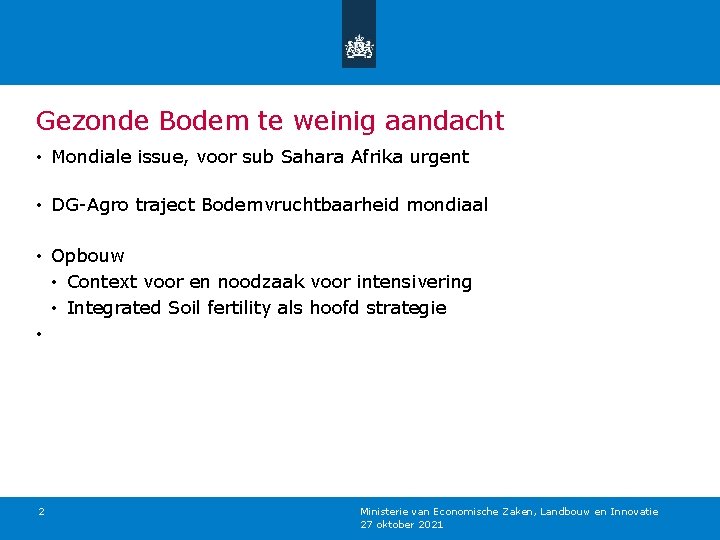 Gezonde Bodem te weinig aandacht

• Mondiale issue, voor sub Sahara Afrika urgent

• DG-Agro traject Bodemvruchtbaarheid mondiaal

• Opbouw
  • Context voor en noodzaak voor intensivering
  • Integrated Soil fertility als hoofd strategie
•

2

Ministerie van Economische Zaken, Landbouw en Innovatie
27 oktober 2021